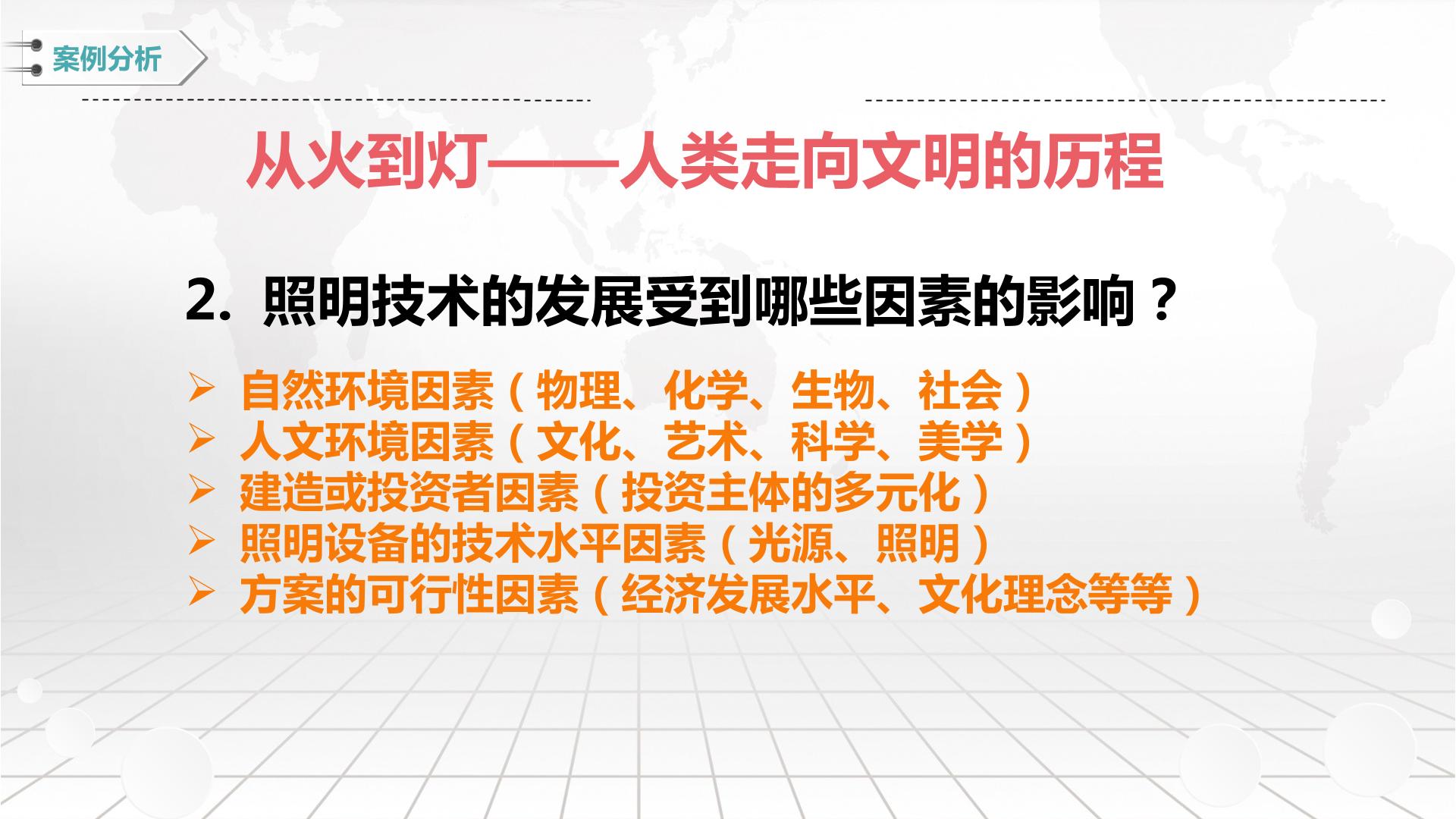 案例分析

从火到灯——人类走向文明的历程

2.照明技术的发展受到哪些因素的影响？

➢ 自然环境因素（物理、化学、生物、社会）
➢ 人文环境因素（文化、艺术、科学、美学）
➢ 建造或投资者因素（投资主体的多元化）
➢ 照明设备的技术水平因素（光源、照明）
➢ 方案的可行性因素（经济发展水平、文化理念等等）